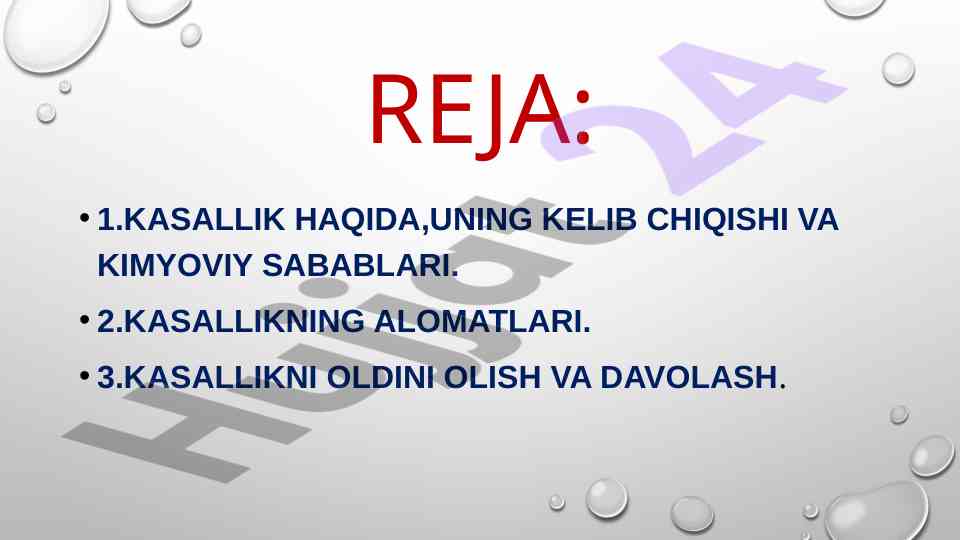 REJA:

• 1.KASALLIK HAQIDA,UNING KELIB CHIQISHI VA KIMYOVIY SABABLARI.

• 2.KASALLIKNING ALOMATLARI.

• 3.KASALLIKNI OLDINI OLISH VA DAVOLASH.

Hujjat 24